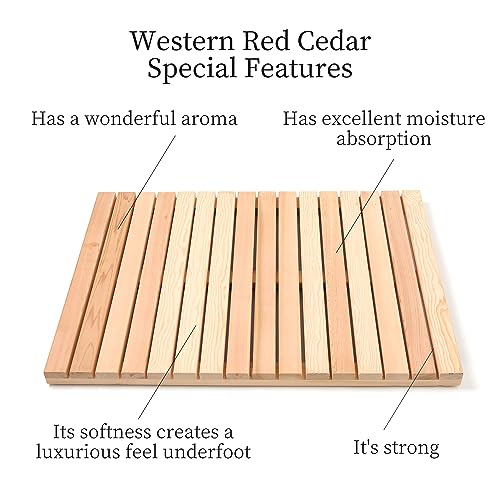 Western Red Cedar
Special Features

Has a wonderful aroma

Has excellent moisture absorption

Its softness creates a luxurious feel underfoot

It's strong